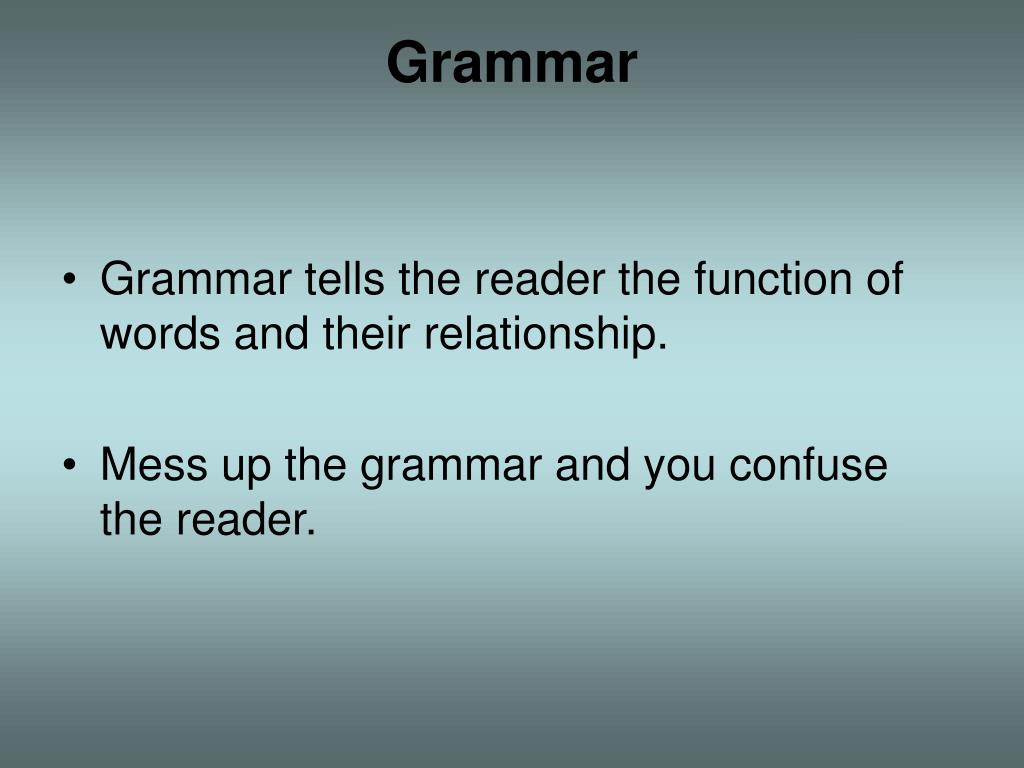 Grammar

• Grammar tells the reader the function of words and their relationship.

• Mess up the grammar and you confuse the reader.